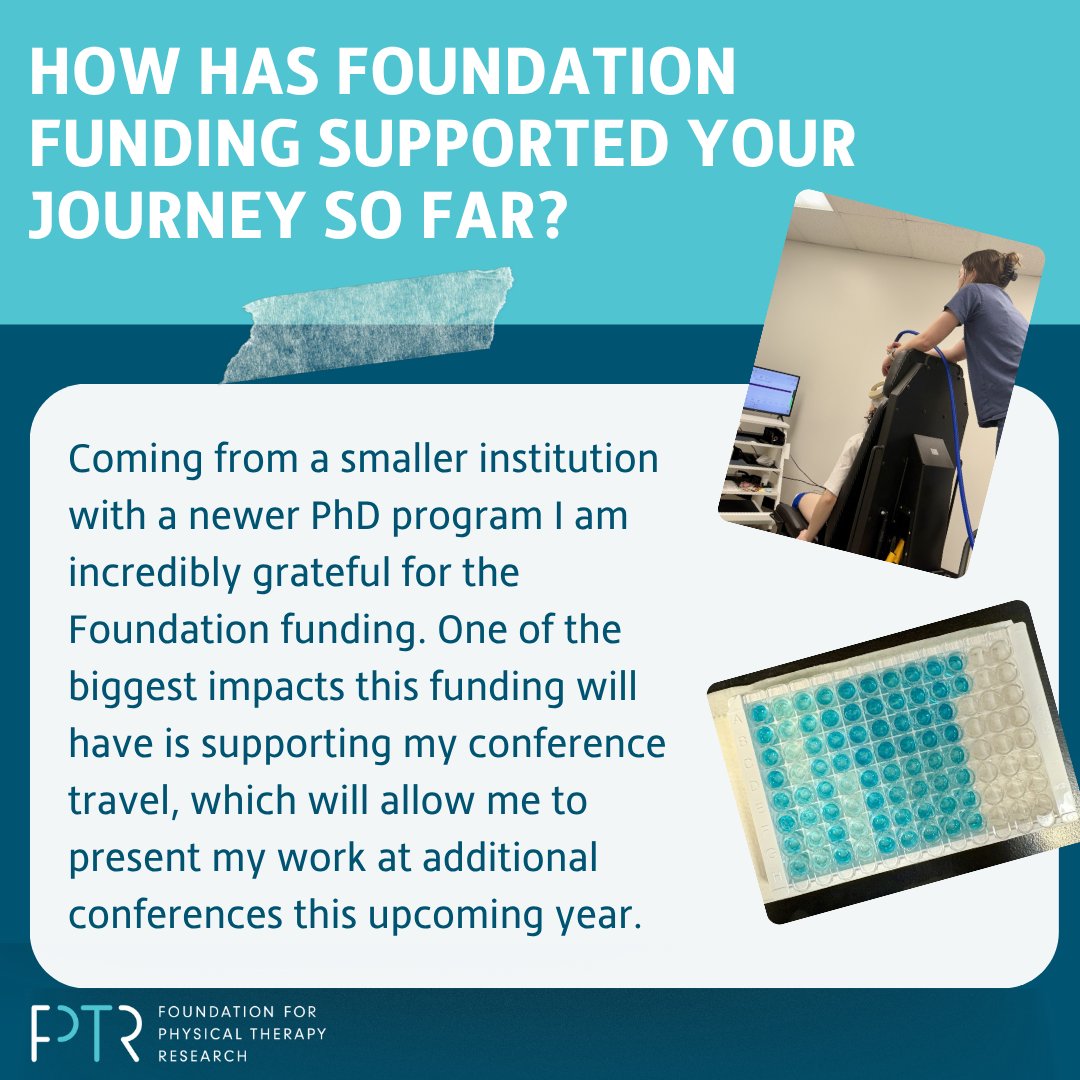 HOW HAS FOUNDATION FUNDING SUPPORTED YOUR JOURNEY SO FAR?

Coming from a smaller institution with a newer PhD program I am incredibly grateful for the Foundation funding. One of the biggest impacts this funding will have is supporting my conference travel, which will allow me to present my work at additional conferences this upcoming year.

FPTR FOUNDATION FOR PHYSICAL THERAPY RESEARCH